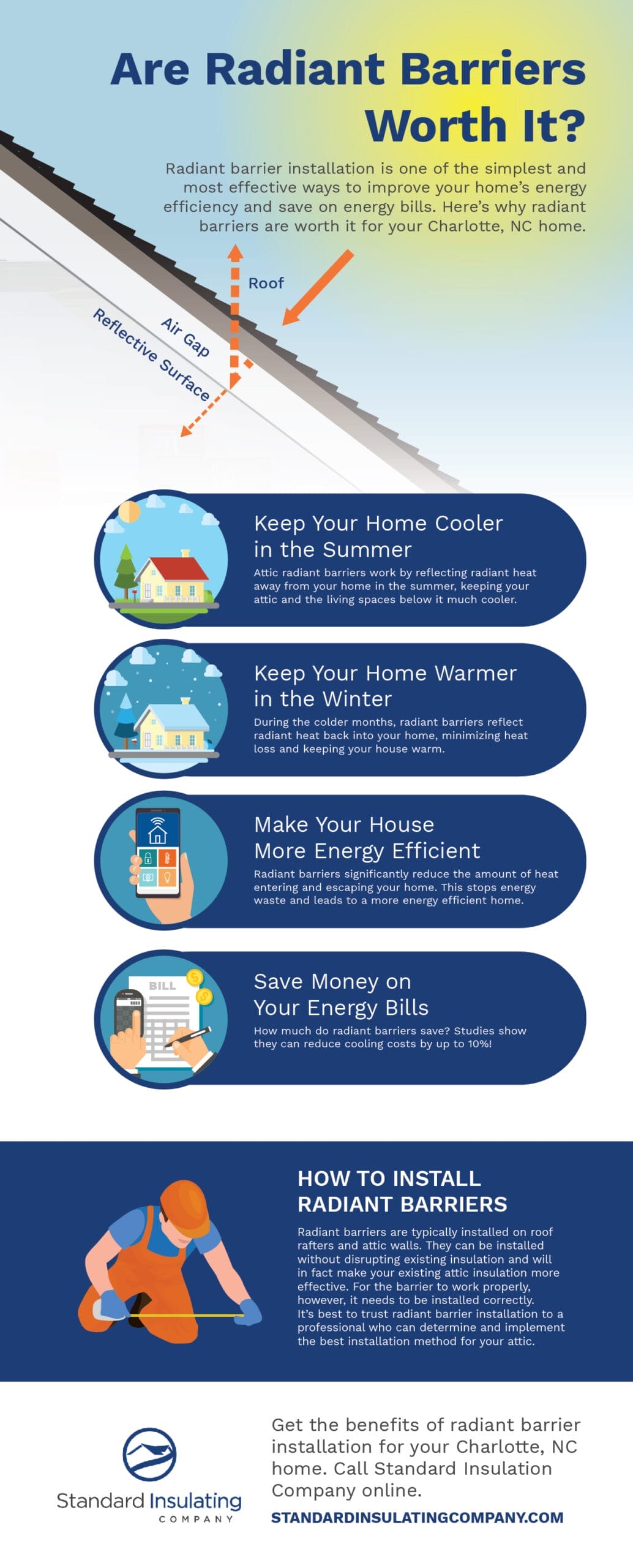 Are Radiant Barriers Worth It?

Radiant barrier installation is one of the simplest and most effective ways to improve your home's energy efficiency and save on energy bills. Here's why radiant barriers are worth it for your Charlotte, NC home.

Roof

Air Gap

Reflective Surface

Keep Your Home Cooler in the Summer

Attic radiant barriers work by reflecting radiant heat away from your home in the summer, keeping your attic and the living spaces below it much cooler.

Keep Your Home Warmer in the Winter

During the colder months, radiant barriers reflect radiant heat back into your home, minimizing heat loss and keeping your house warm.

Make Your House More Energy Efficient

Radiant barriers significantly reduce the amount of heat entering and escaping your home. This stops energy waste and leads to a more energy efficient home.

BILL

Save Money on Your Energy Bills

How much do radiant barriers save? Studies show they can reduce cooling costs by up to 10%!

HOW TO INSTALL RADIANT BARRIERS

Radiant barriers are typically installed on roof rafters and attic walls. They can be installed without disrupting existing insulation and will in fact make your existing attic insulation more effective. For the barrier to work properly, however, it needs to be installed correctly. It's best to trust radiant barrier installation to a professional who can determine and implement the best installation method for your attic.

Standard Insulating COMPANY

Get the benefits of radiant barrier installation for your Charlotte, NC home. Call Standard Insulation Company online.

STANDARDINSULATINGCOMPANY.COM